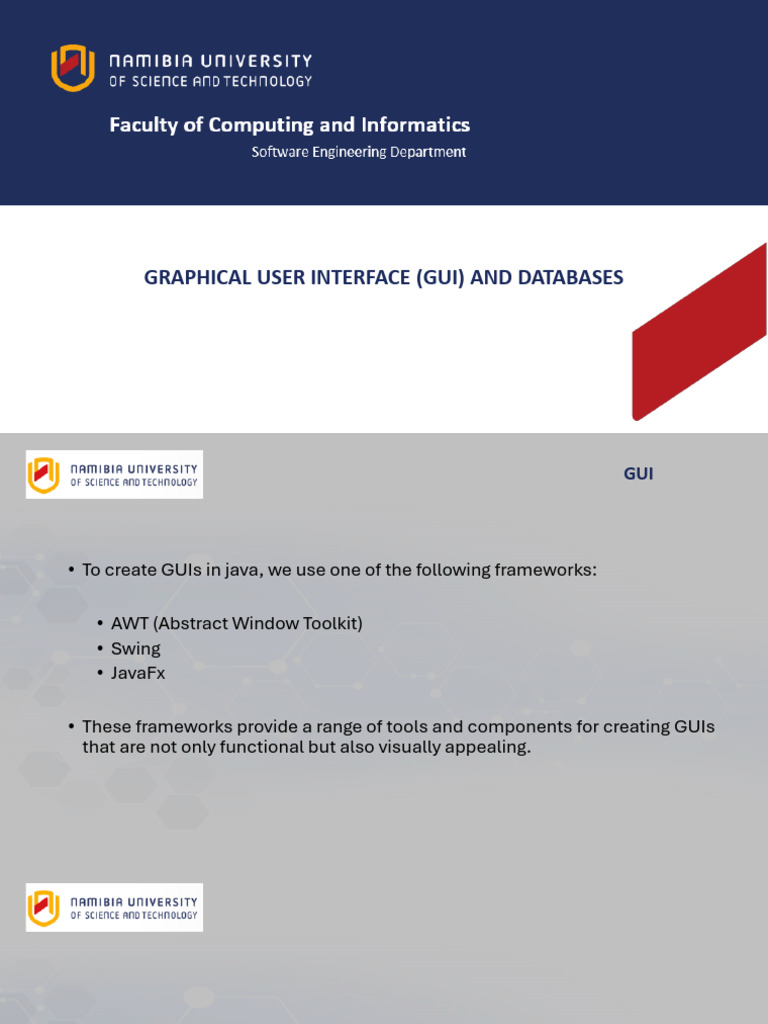 NAMIBIA UNIVERSITY
OF SCIENCE AND TECHNOLOGY

Faculty of Computing and Informatics

Software Engineering Department

GRAPHICAL USER INTERFACE (GUI) AND DATABASES

NAMIBIA UNIVERSITY
OF SCIENCE AND TECHNOLOGY

GUI

• To create GUIs in java, we use one of the following frameworks:

• AWT (Abstract Window Toolkit)
• Swing
• JavaFx

• These frameworks provide a range of tools and components for creating GUIs that are not only functional but also visually appealing.

NAMIBIA UNIVERSITY
OF SCIENCE AND TECHNOLOGY